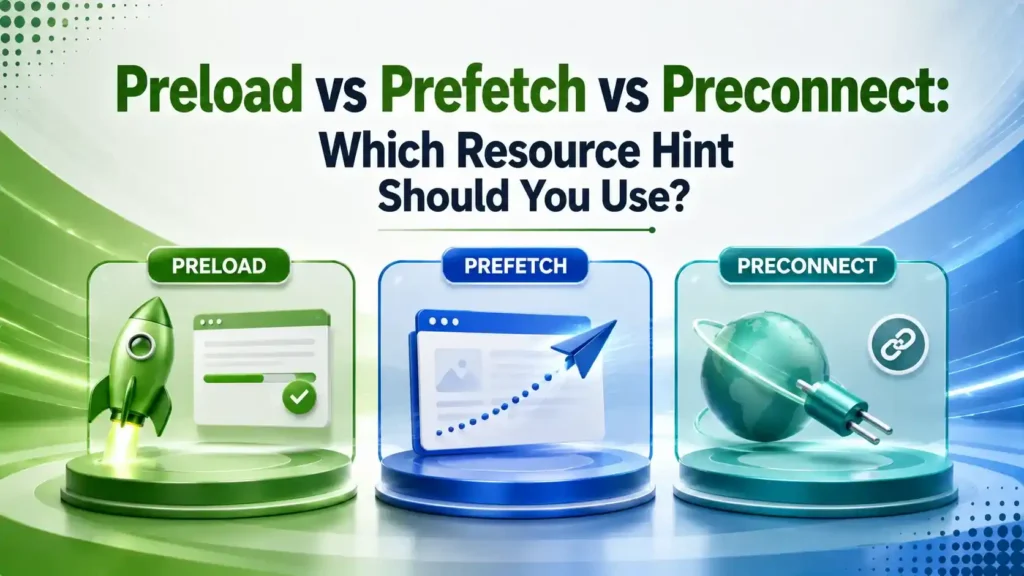 Preload vs Prefetch vs Preconnect:
Which Resource Hint
Should You Use?

PRELOAD

PREFETCH

PRECONNECT